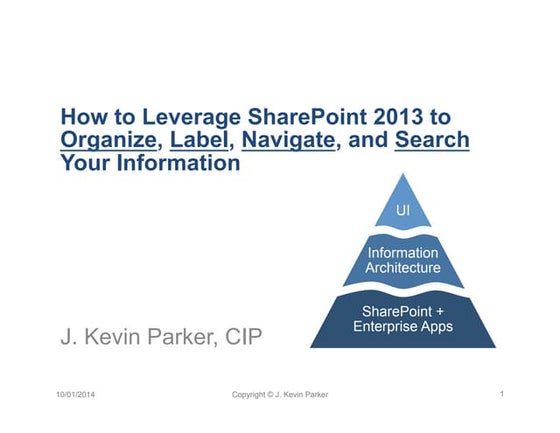 How to Leverage SharePoint 2013 to Organize, Label, Navigate, and Search Your Information

UI

Information Architecture

SharePoint + Enterprise Apps

J. Kevin Parker, CIP

10/01/2014

Copyright © J. Kevin Parker

1